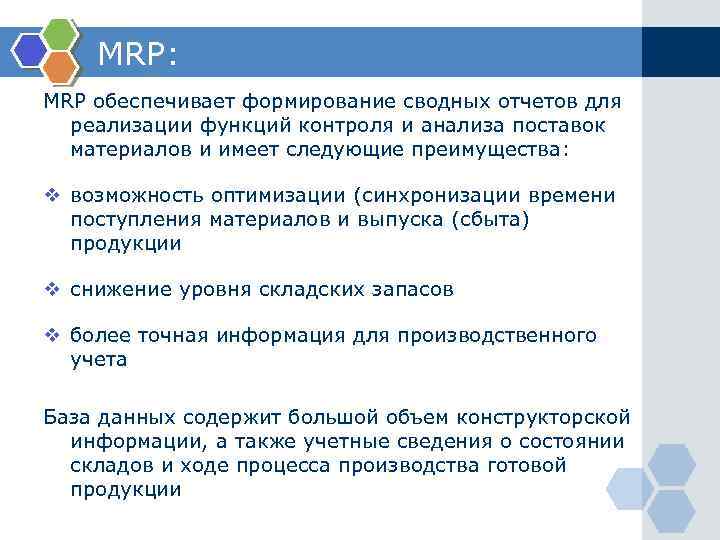 MRP:

MRP обеспечивает формирование сводных отчетов для реализации функций контроля и анализа поставок материалов и имеет следующие преимущества:

❖ возможность оптимизации (синхронизации времени поступления материалов и выпуска (сбыта) продукции

❖ снижение уровня складских запасов

❖ более точная информация для производственного учета

База данных содержит большой объем конструкторской информации, а также учетные сведения о состоянии складов и ходе процесса производства готовой продукции